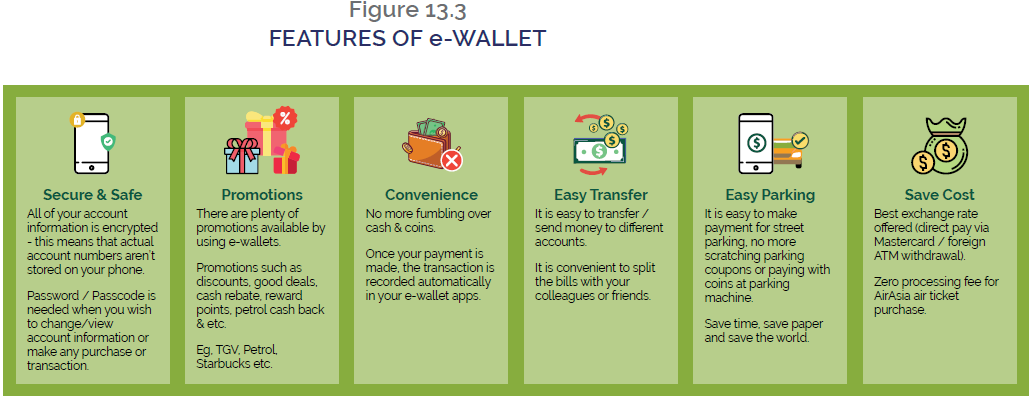 Figure 13.3
FEATURES OF e-WALLET

Secure & Safe
All of your account information is encrypted - this means that actual account numbers aren't stored on your phone.

Password / Passcode is needed when you wish to change/view account information or make any purchase or transaction.

Promotions
There are plenty of promotions available by using e-wallets.

Promotions such as discounts, good deals, cash rebate, reward points, petrol cash back & etc.

Eg, TGV, Petrol, Starbucks etc.

Convenience
No more fumbling over cash & coins.

Once your payment is made, the transaction is recorded automatically in your e-wallet apps.

Easy Transfer
It is easy to transfer / send money to different accounts.

It is convenient to split the bills with your colleagues or friends.

Easy Parking
It is easy to make payment for street parking, no more scratching parking coupons or paying with coins at parking machine.

Save time, save paper and save the world.

Save Cost
Best exchange rate offered (direct pay via Mastercard / foreign ATM withdrawal).

Zero processing fee for AirAsia air ticket purchase.